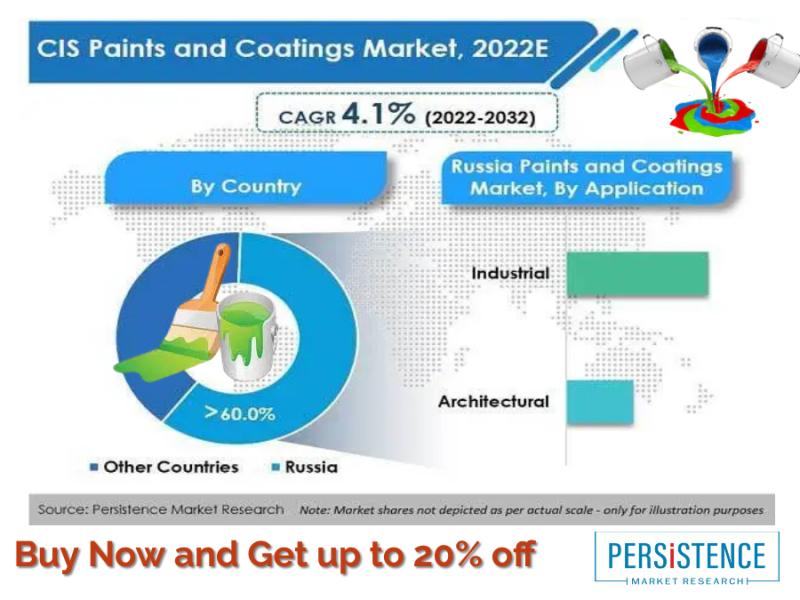 CIS Paints and Coatings Market, 2022E

CAGR 4.1% (2022-2032)

By Country

Russia Paints and Coatings Market, By Application

Industrial

Architectural

>60.0%

Other Countries Russia

Source: Persistence Market Research Note: Market shares not depicted as per actual scale - only for illustration purposes

Buy Now and Get up to 20% off

PERSISTENCE
MARKET RESEARCH